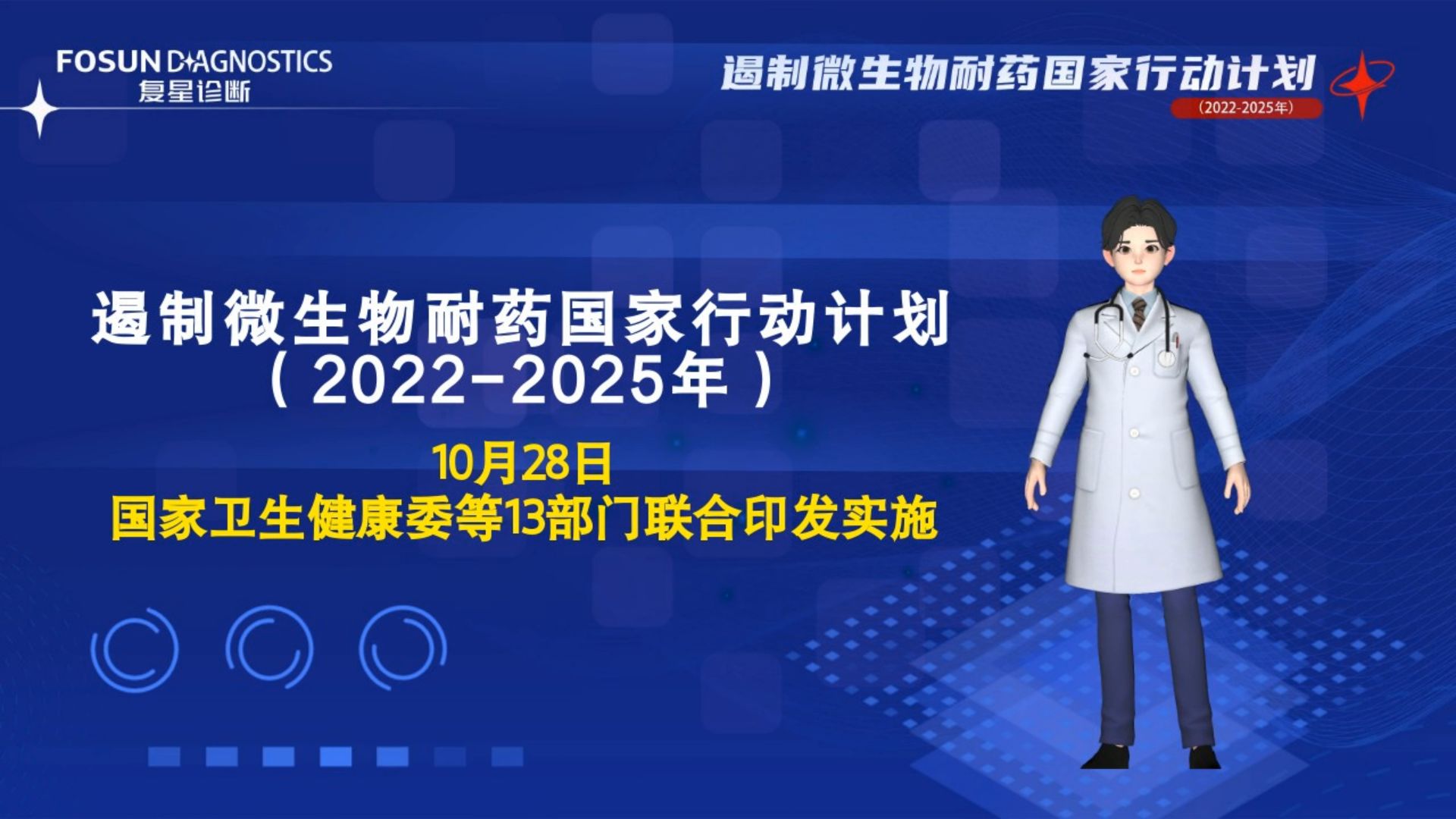 FOSUN DIAGNOSTICS
复星诊断

遏制微生物耐药国家行动计划
（2022-2025年）

遏制微生物耐药国家行动计划
（2022-2025年）

10月28日
国家卫生健康委等13部门联合印发实施